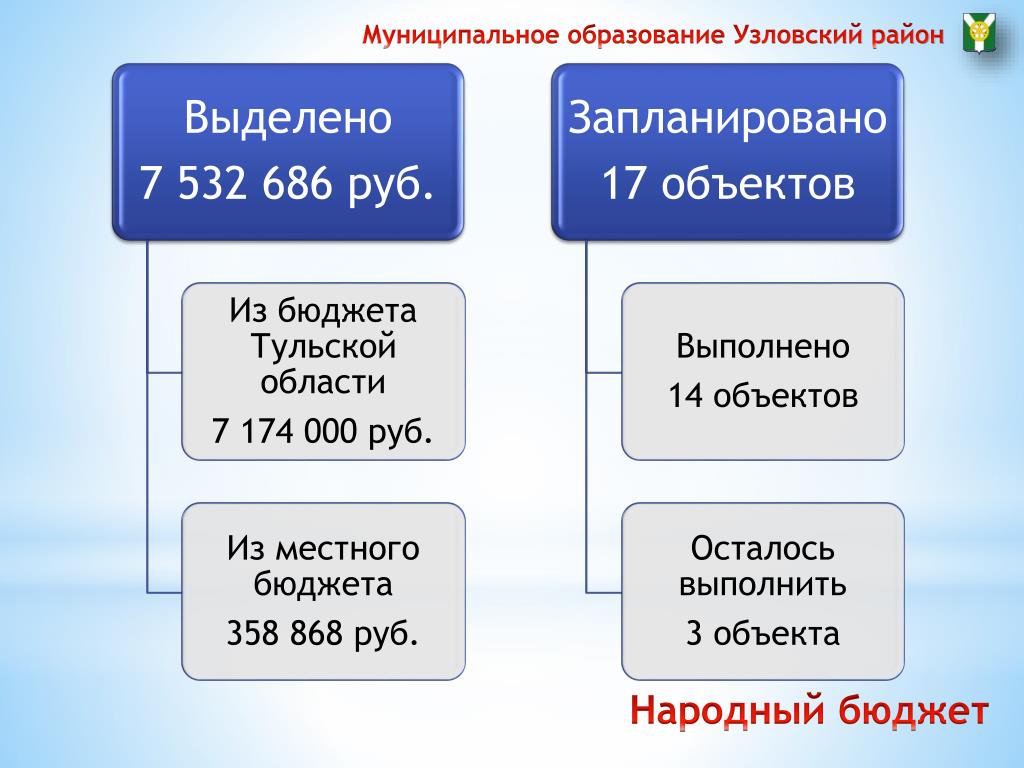 Муниципальное образование Узловский район

Выделено
7 532 686 руб.

Из бюджета Тульской области
7 174 000 руб.

Из местного бюджета
358 868 руб.

Запланировано
17 объектов

Выполнено
14 объектов

Осталось выполнить
3 объекта

Народный бюджет